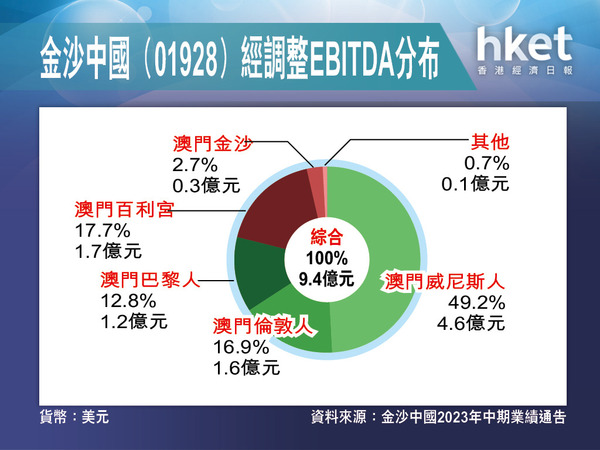 金沙中國（01928）經調整EBITDA分布

hket
香港經濟日報

澳門金沙
2.7%
0.3億元

其他
0.7%
0.1億元

澳門百利宮
17.7%
1.7億元

綜合
100%
9.4億元

澳門巴黎人
12.8%
1.2億元

澳門威尼斯人
49.2%
4.6億元

澳門倫敦人
16.9%
1.6億元

貨幣：美元

資料來源：金沙中國2023年中期業績通告